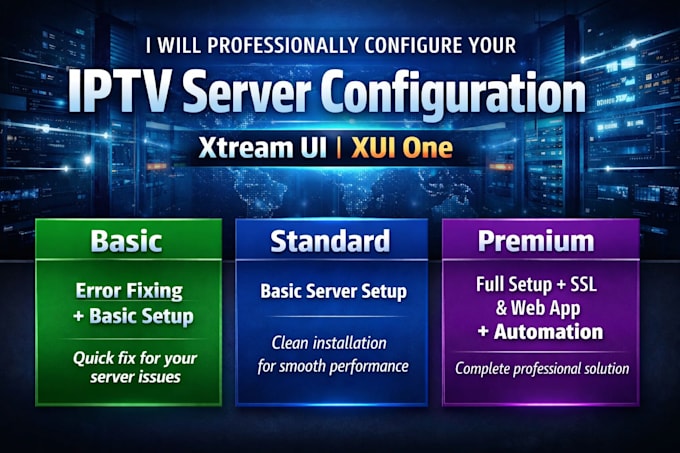 I WILL PROFESSIONALLY CONFIGURE YOUR

IPTV Server Configuration

Xtream UI | XUI One

Basic

Error Fixing + Basic Setup

Quick fix for your server issues

Standard

Basic Server Setup

Clean installation for smooth performance

Premium

Full Setup + SSL & Web App + Automation

Complete professional solution